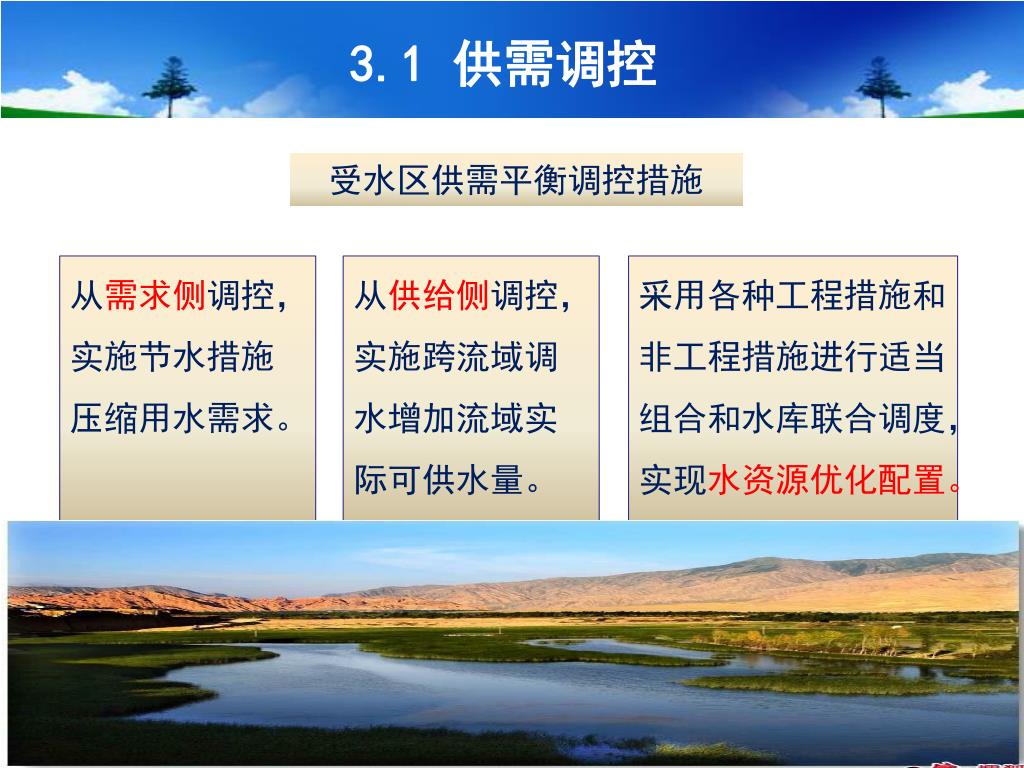 3.1 供需调控

受水区供需平衡调控措施

从需求侧调控，实施节水措施压缩用水需求。

从供给侧调控，实施跨流域调水增加流域实际可供水量。

采用各种工程措施和非工程措施进行适当组合和水库联合调度，实现水资源优化配置。